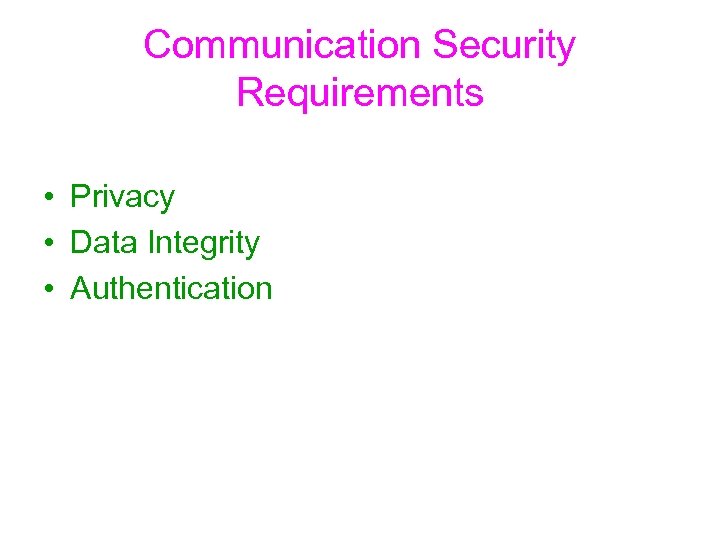 Communication Security Requirements

• Privacy
• Data Integrity
• Authentication